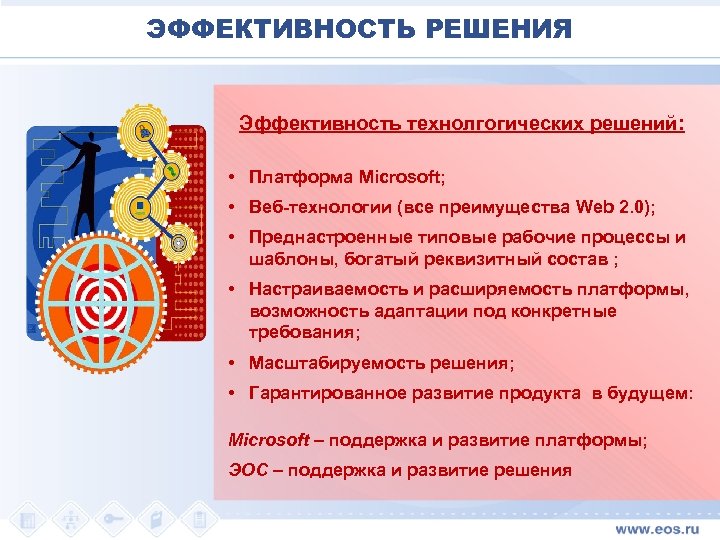 ЭФФЕКТИВНОСТЬ РЕШЕНИЯ

Эффективность технолгогических решений:

• Платформа Microsoft;
• Веб-технологии (все преимущества Web 2.0);
• Преднастроенные типовые рабочие процессы и шаблоны, богатый реквизитный состав ;
• Настраиваемость и расширяемость платформы, возможность адаптации под конкретные требования;
• Масштабируемость решения;
• Гарантированное развитие продукта в будущем:

Microsoft – поддержка и развитие платформы;
ЭОС – поддержка и развитие решения

www.eos.ru